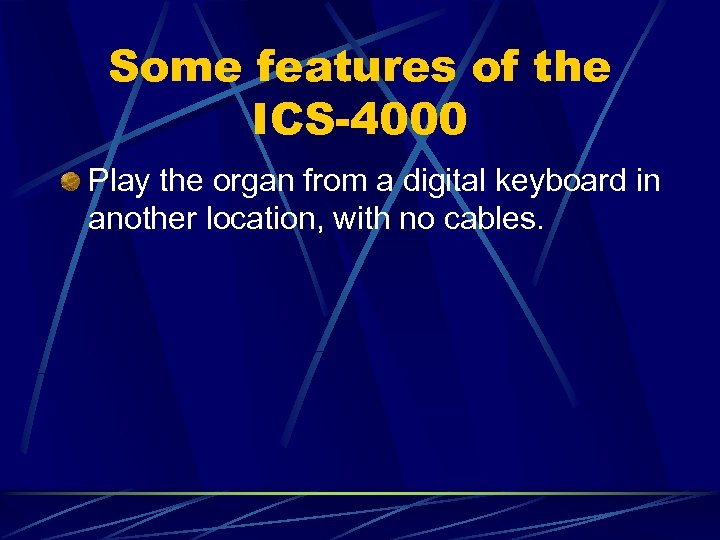 Some features of the ICS-4000

Play the organ from a digital keyboard in another location, with no cables.